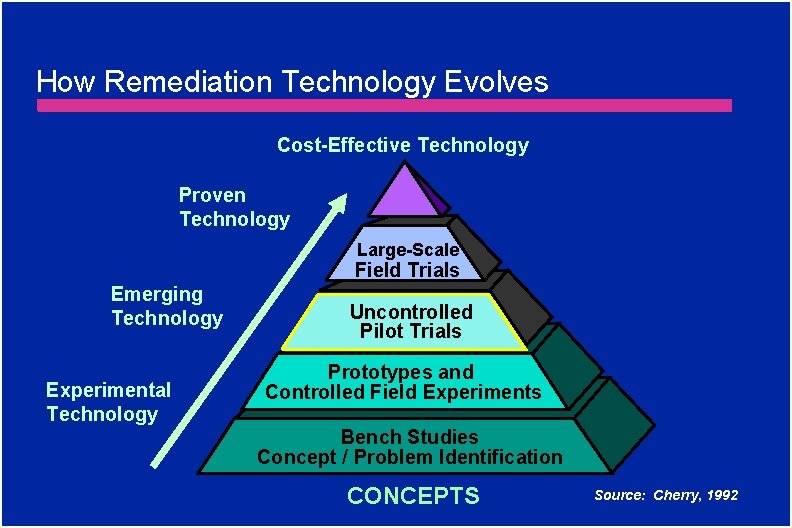 How Remediation Technology Evolves

Cost-Effective Technology

Proven Technology

Emerging Technology

Experimental Technology

Large-Scale Field Trials

Uncontrolled Pilot Trials

Prototypes and Controlled Field Experiments

Bench Studies Concept / Problem Identification

CONCEPTS

Source: Cherry, 1992